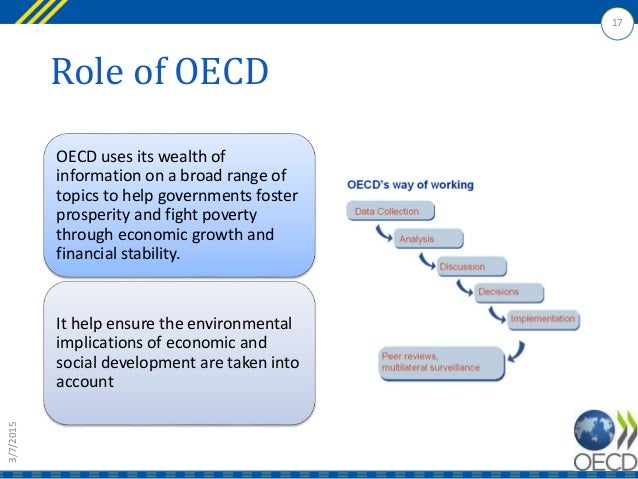 17

Role of OECD

OECD uses its wealth of information on a broad range of topics to help governments foster prosperity and fight poverty through economic growth and financial stability.

It help ensure the environmental implications of economic and social development are taken into account

OECD's way of working

Data Collection

Analysis

Discussion

Decisions

Implementation

Peer reviews, multilateral surveillance

3/7/2015

OECD